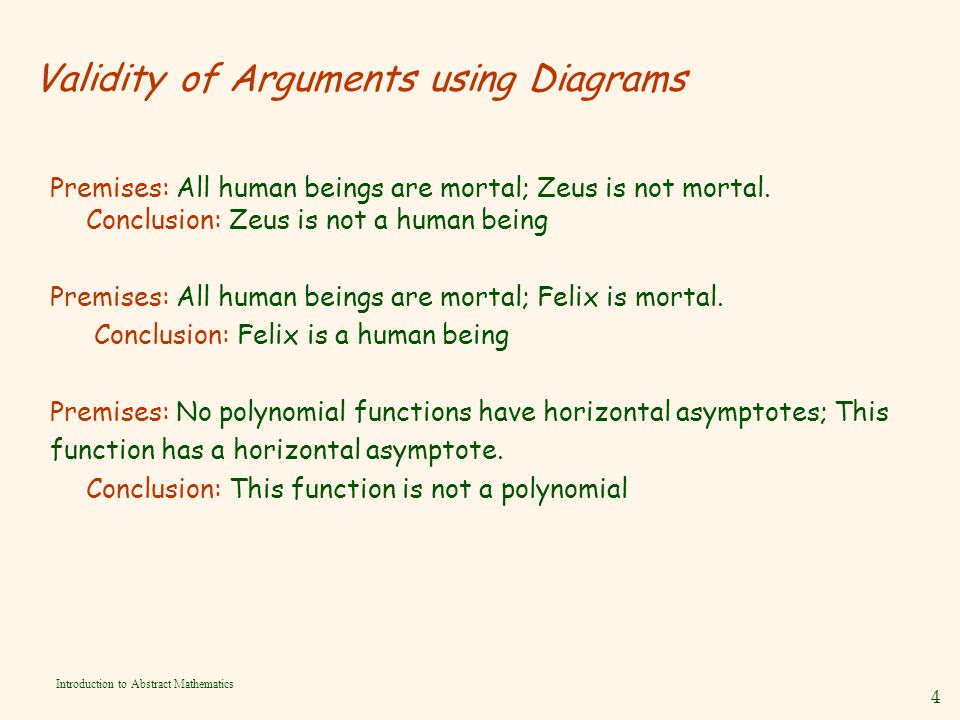 Validity of Arguments using Diagrams

Premises: All human beings are mortal; Zeus is not mortal.
Conclusion: Zeus is not a human being

Premises: All human beings are mortal; Felix is mortal.
Conclusion: Felix is a human being

Premises: No polynomial functions have horizontal asymptotes; This function has a horizontal asymptote.
Conclusion: This function is not a polynomial

Introduction to Abstract Mathematics

4